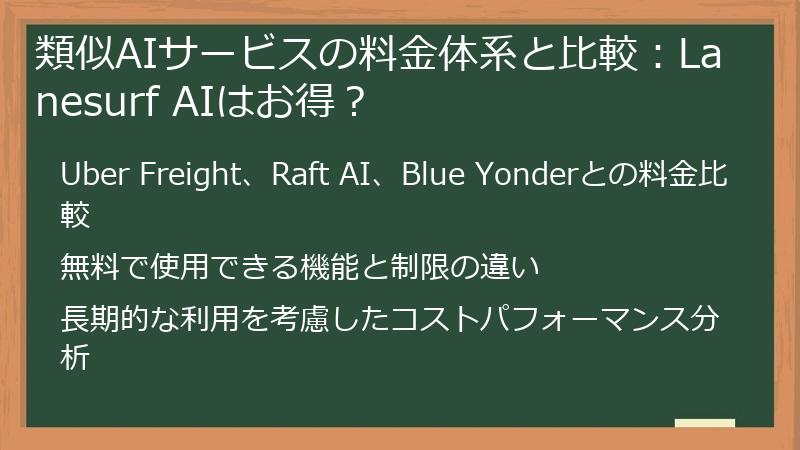 類似AIサービスの料金体系と比較：Lanesurf AIはお得？

Uber Freight、Raft AI、Blue Yonderとの料金比較

無料で使用できる機能と制限の違い

長期的な利用を考慮したコストパフォーマンス分析